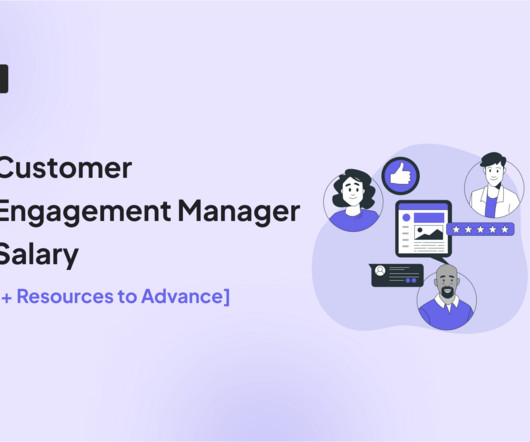 Customer Engagement Manager Salary

+ Resources to Advance]